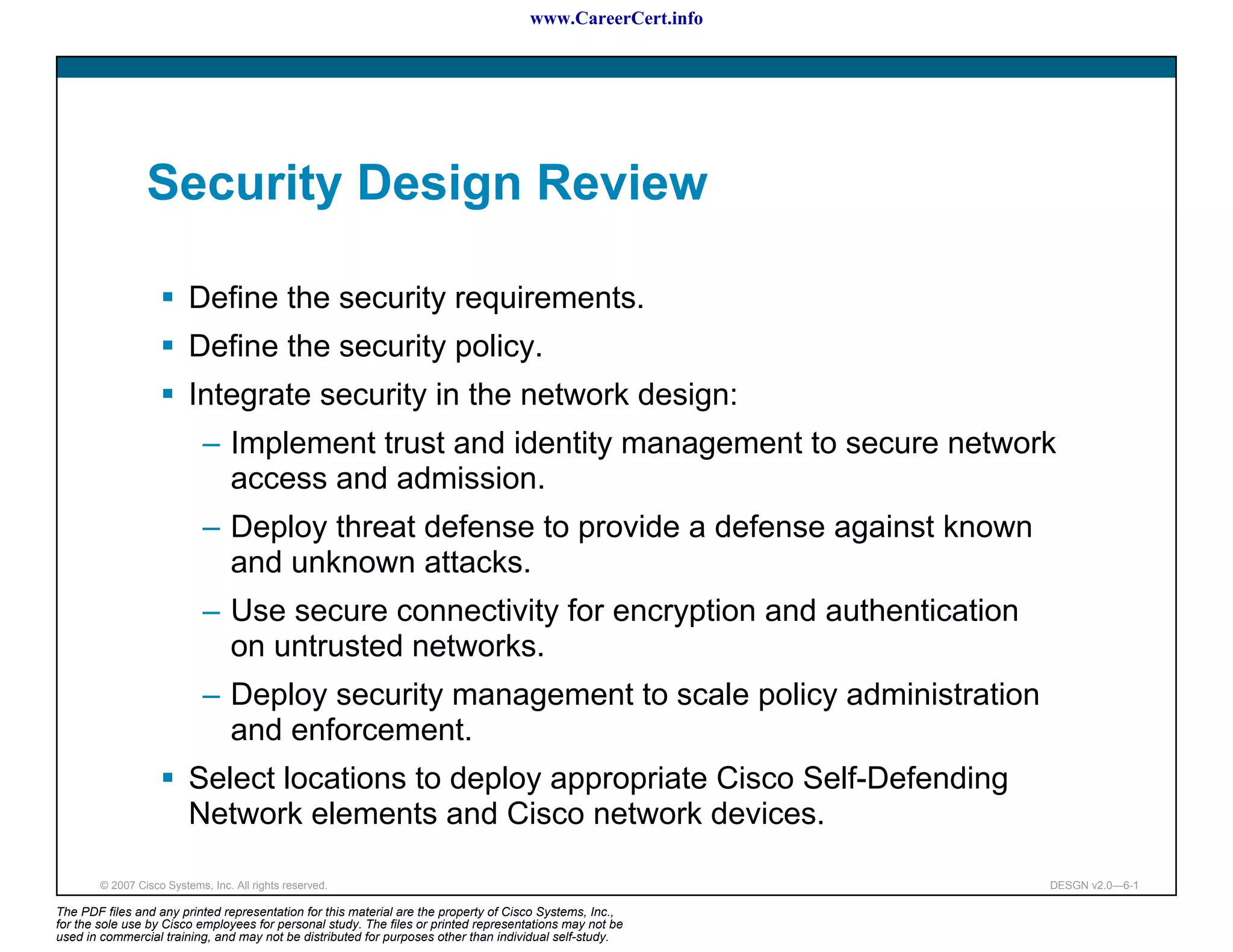 www.CareerCert.info

Security Design Review

▪ Define the security requirements.
▪ Define the security policy.
▪ Integrate security in the network design:
– Implement trust and identity management to secure network access and admission.
– Deploy threat defense to provide a defense against known and unknown attacks.
– Use secure connectivity for encryption and authentication on untrusted networks.
– Deploy security management to scale policy administration and enforcement.
▪ Select locations to deploy appropriate Cisco Self-Defending Network elements and Cisco network devices.

© 2007 Cisco Systems, Inc. All rights reserved.

DESGN v2.0—6-1

The PDF files and any printed representation for this material are the property of Cisco Systems, Inc., for the sole use by Cisco employees for personal study. The files or printed representations may not be used in commercial training, and may not be distributed for purposes other than individual self-study.